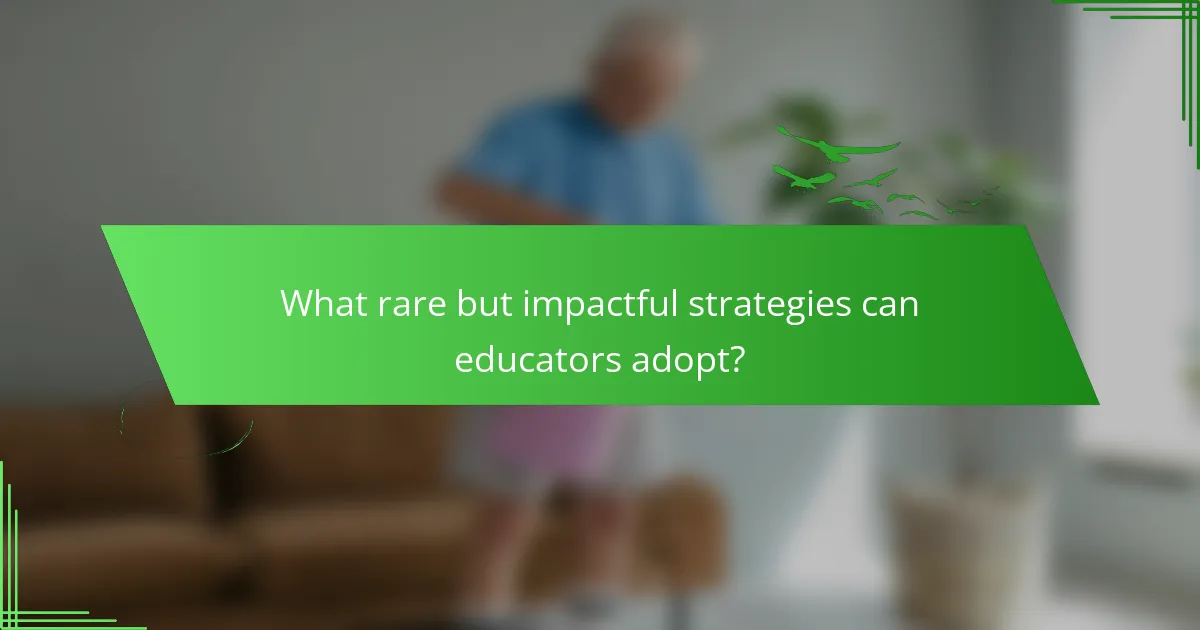 What rare but impactful strategies can educators adopt?